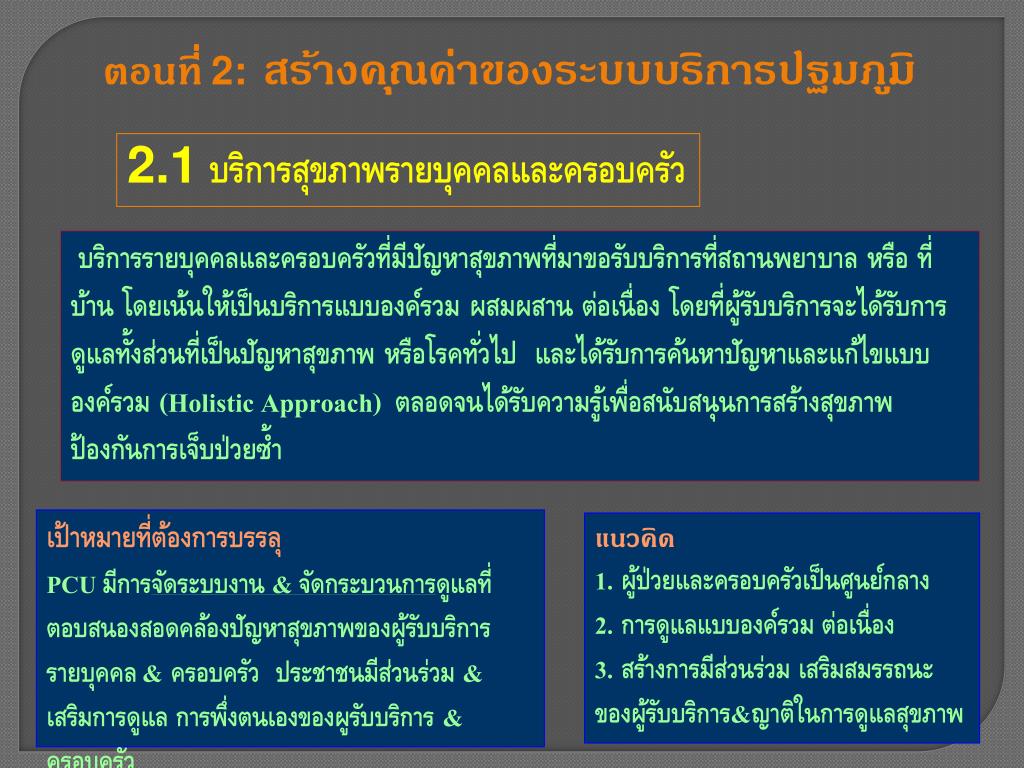 ตอนที่ 2: สร้างคุณค่าของระบบบริการปฐมภูมิ

2.1 บริการสุขภาพรายบุคคลและครอบครัว

บริการรายบุคคลและครอบครัวที่มีปัญหาสุขภาพที่มาขอรับบริการที่สถานพยาบาล หรือ ที่บ้าน โดยเน้นให้เป็นบริการแบบองค์รวม ผสมผสาน ต่อเนื่อง โดยที่ผู้รับบริการจะได้รับการดูแลทั้งส่วนที่เป็นปัญหาสุขภาพ หรือโรคทั่วไป และได้รับการค้นหาปัญหาและแก้ไขแบบองค์รวม (Holistic Approach) ตลอดจนได้รับความรู้เพื่อสนับสนุนการสร้างสุขภาพ ป้องกันการเจ็บป่วยซ้ำ

เป้าหมายที่ต้องการบรรลุ
PCU มีการจัดระบบงาน & จัดกระบวนการดูแลที่ตอบสนองสอดคล้องปัญหาสุขภาพของผู้รับบริการรายบุคคล & ครอบครัว ประชาชนมีส่วนร่วม & เสริมการดูแล การพึ่งตนเองของผูรับบริการ & ครอบครัว

แนวคิด
1. ผู้ป่วยและครอบครัวเป็นศูนย์กลาง
2. การดูแลแบบองค์รวม ต่อเนื่อง
3. สร้างการมีส่วนร่วม เสริมสมรรถนะของผู้รับบริการ&ญาติในการดูแลสุขภาพ